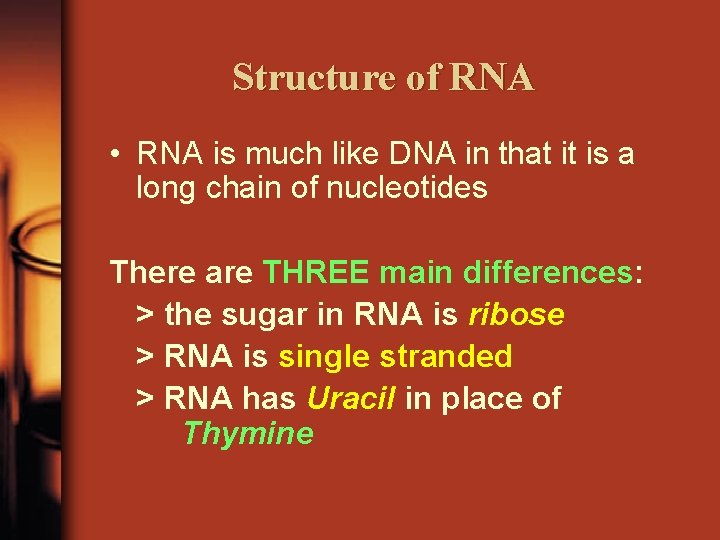 Structure of RNA

• RNA is much like DNA in that it is a long chain of nucleotides

There are THREE main differences:
> the sugar in RNA is ribose
> RNA is single stranded
> RNA has Uracil in place of Thymine